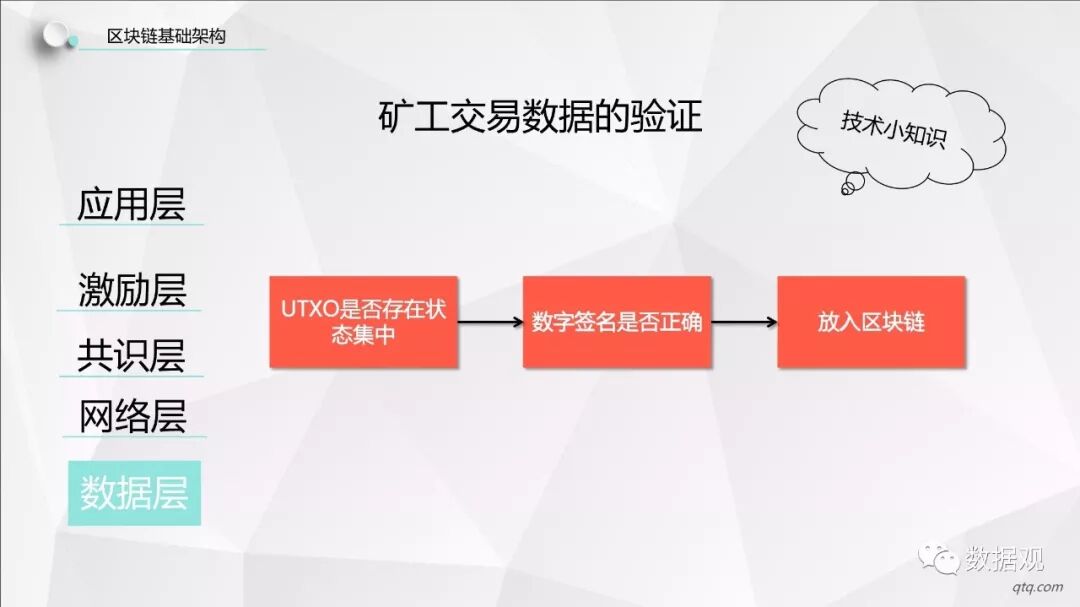 区块链基础架构

矿工交易数据的验证

技术小知识

应用层

激励层

共识层

网络层

数据层

UTXO是否存在状态集中

数字签名是否正确

放入区块链

数据观
qtq.com